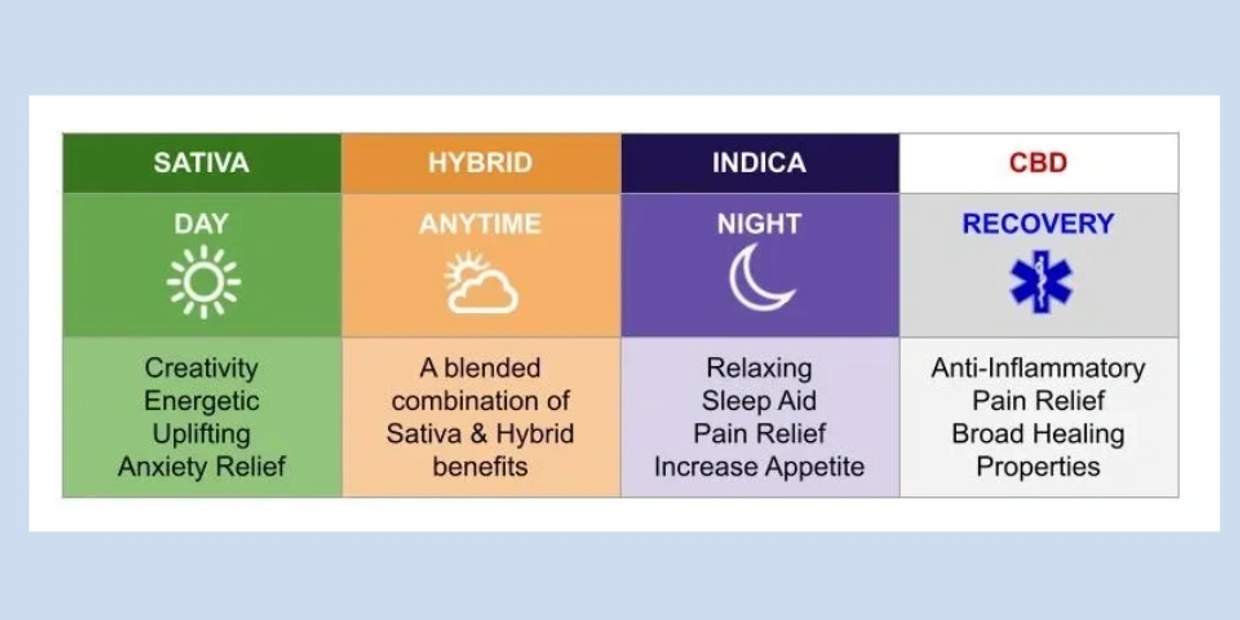 | SATIVA | HYBRID | INDICA | CBD |
|---|---|---|---|
| DAY | ANYTIME | NIGHT | RECOVERY |
| Creativity Energetic Uplifting Anxiety Relief | A blended combination of Sativa & Hybrid benefits | Relaxing Sleep Aid Pain Relief Increase Appetite | Anti-Inflammatory Pain Relief Broad Healing Properties |